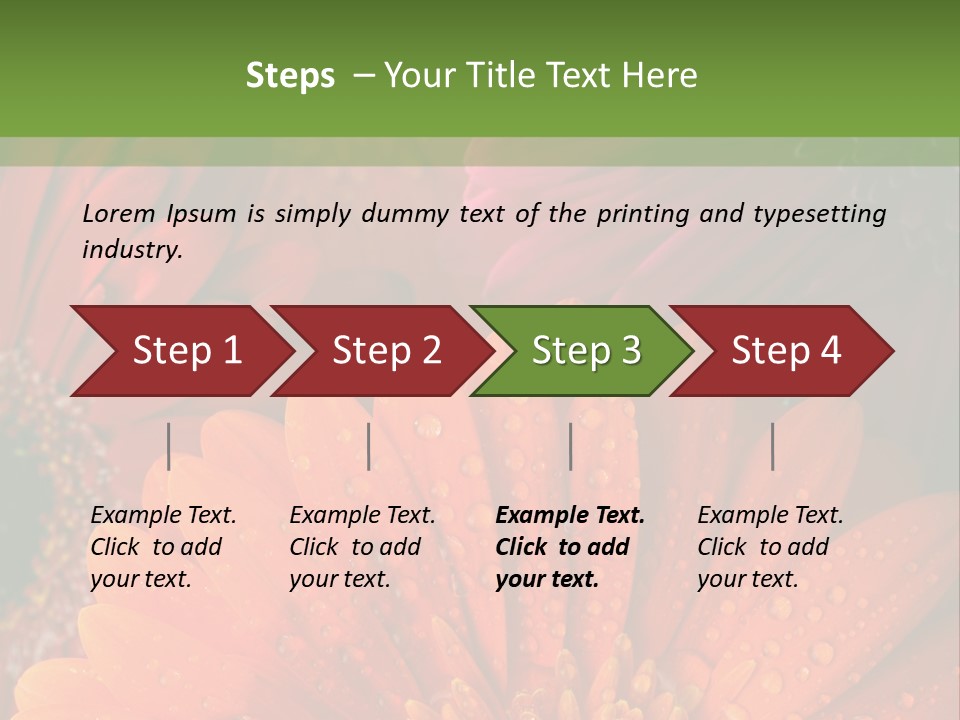 Steps – Your Title Text Here

Lorem Ipsum is simply dummy text of the printing and typesetting industry.

Step 1

Step 2

Step 3

Step 4

Example Text. Click to add your text.

Example Text. Click to add your text.

Example Text. Click to add your text.

Example Text. Click to add your text.